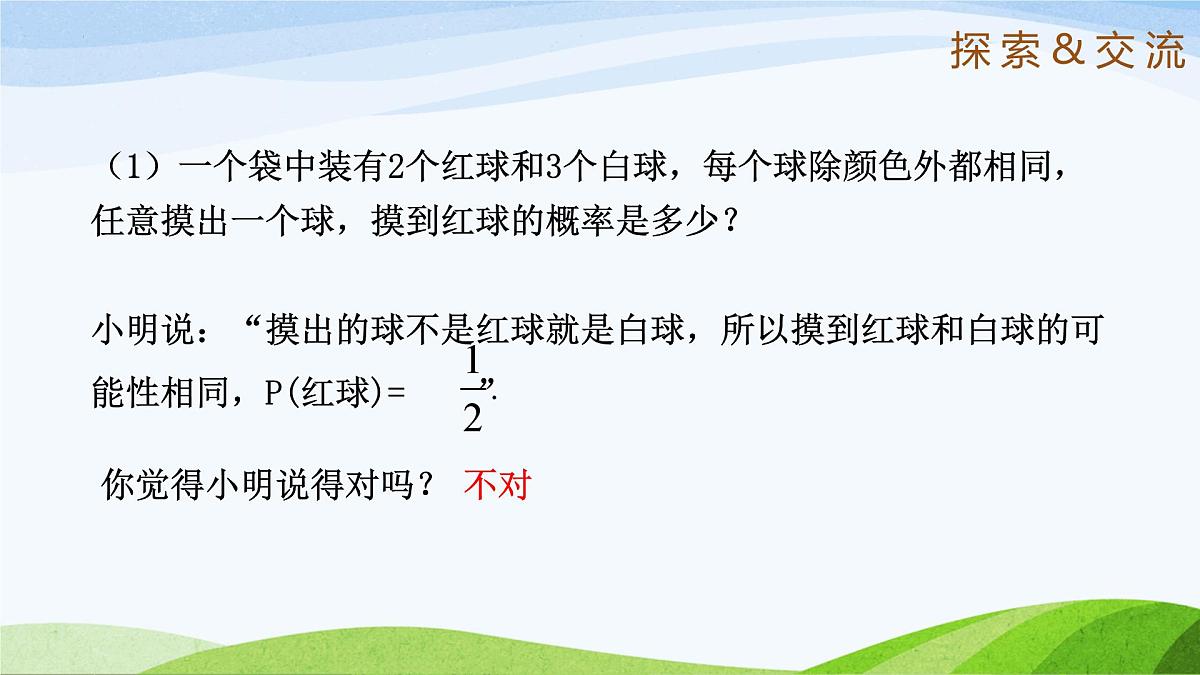 探索＆交流

（1）一个袋中装有2个红球和3个白球，每个球除颜色外都相同，任意摸出一个球，摸到红球的概率是多少？

小明说：“摸出的球不是红球就是白球，所以摸到红球和白球的可能性相同，P(红球)= $\frac{1}{2}$”.

你觉得小明说得对吗？ 不对